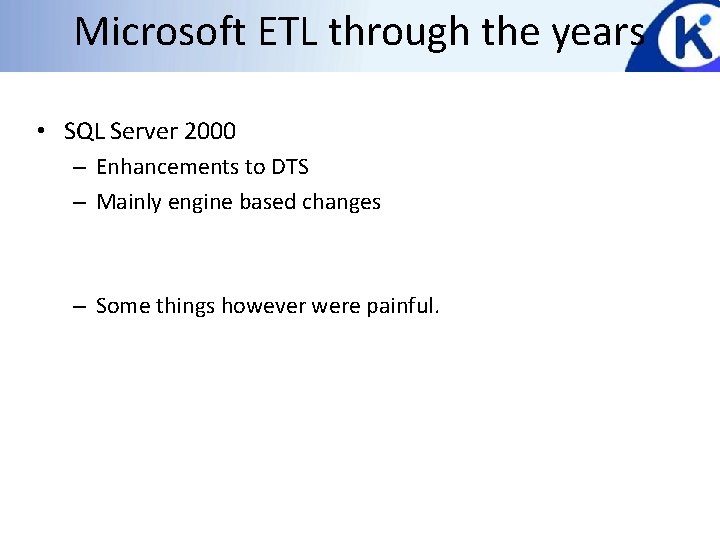 Microsoft ETL through the years

K

• SQL Server 2000
– Enhancements to DTS
– Mainly engine based changes

– Some things however were painful.